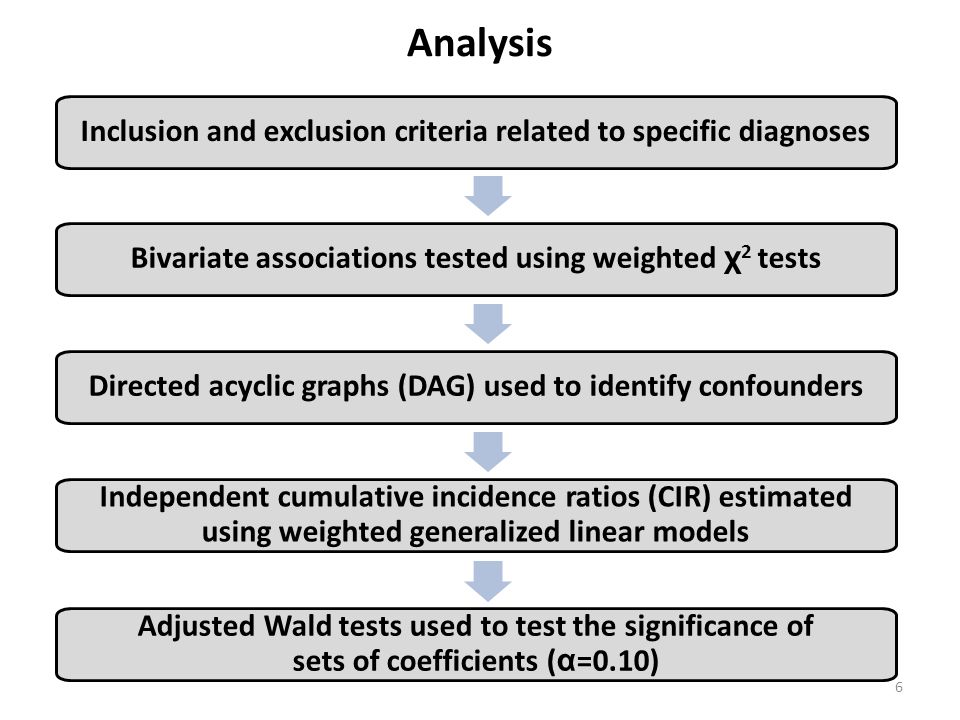 Analysis

Inclusion and exclusion criteria related to specific diagnoses

Bivariate associations tested using weighted $\chi^2$ tests

Directed acyclic graphs (DAG) used to identify confounders

Independent cumulative incidence ratios (CIR) estimated using weighted generalized linear models

Adjusted Wald tests used to test the significance of sets of coefficients ($\alpha$=0.10)

6